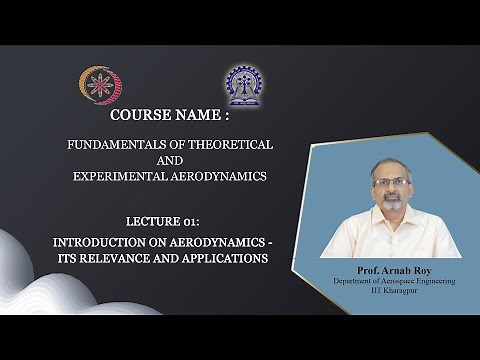 COURSE NAME :

FUNDAMENTALS OF THEORETICAL AND EXPERIMENTAL AERODYNAMICS

LECTURE 01:

INTRODUCTION ON AERODYNAMICS - ITS RELEVANCE AND APPLICATIONS

Prof. Arnab Roy
Department of Aerospace Engineering
IIT Kharagpur